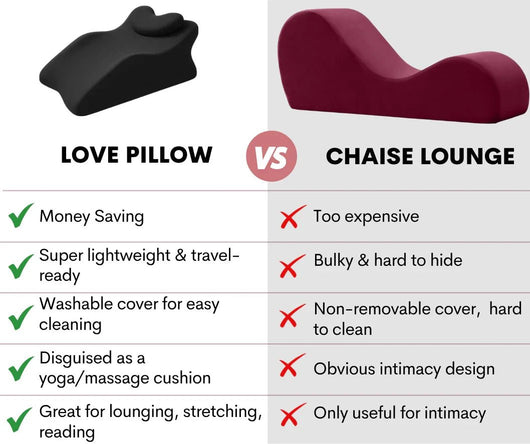 | LOVE PILLOW | VS | CHAISE LOUNGE |
|---|---|---|
| Money Saving | | Too expensive |
| Super lightweight & travel-ready | | Bulky & hard to hide |
| Washable cover for easy cleaning | | Non-removable cover, hard to clean |
| Disguised as a yoga/massage cushion | | Obvious intimacy design |
| Great for lounging, stretching, reading | | Only useful for intimacy |